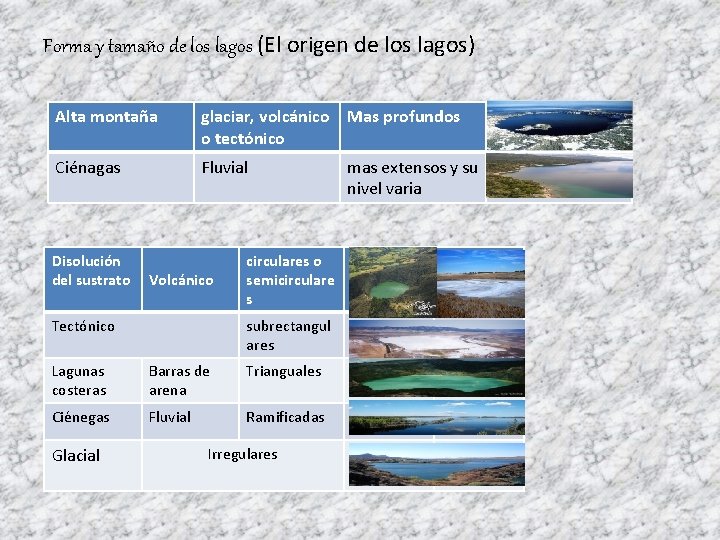 Forma y tamaño de los lagos (El origen de los lagos)

| Alta montaña | glaciar, volcánico o tectónico | Mas profundos |
|---|---|---|
| Ciénagas | Fluvial | mas extensos y su nivel varia |

| Disolución del sustrato | Volcánico | circulares o semicirculares |
|---|---|---|
| Tectónico | | subrectangulares |
| Lagunas costeras | Barras de arena | Trianguales |
| Ciénegas | Fluvial | Ramificadas |
| Glacial | Irregulares | |